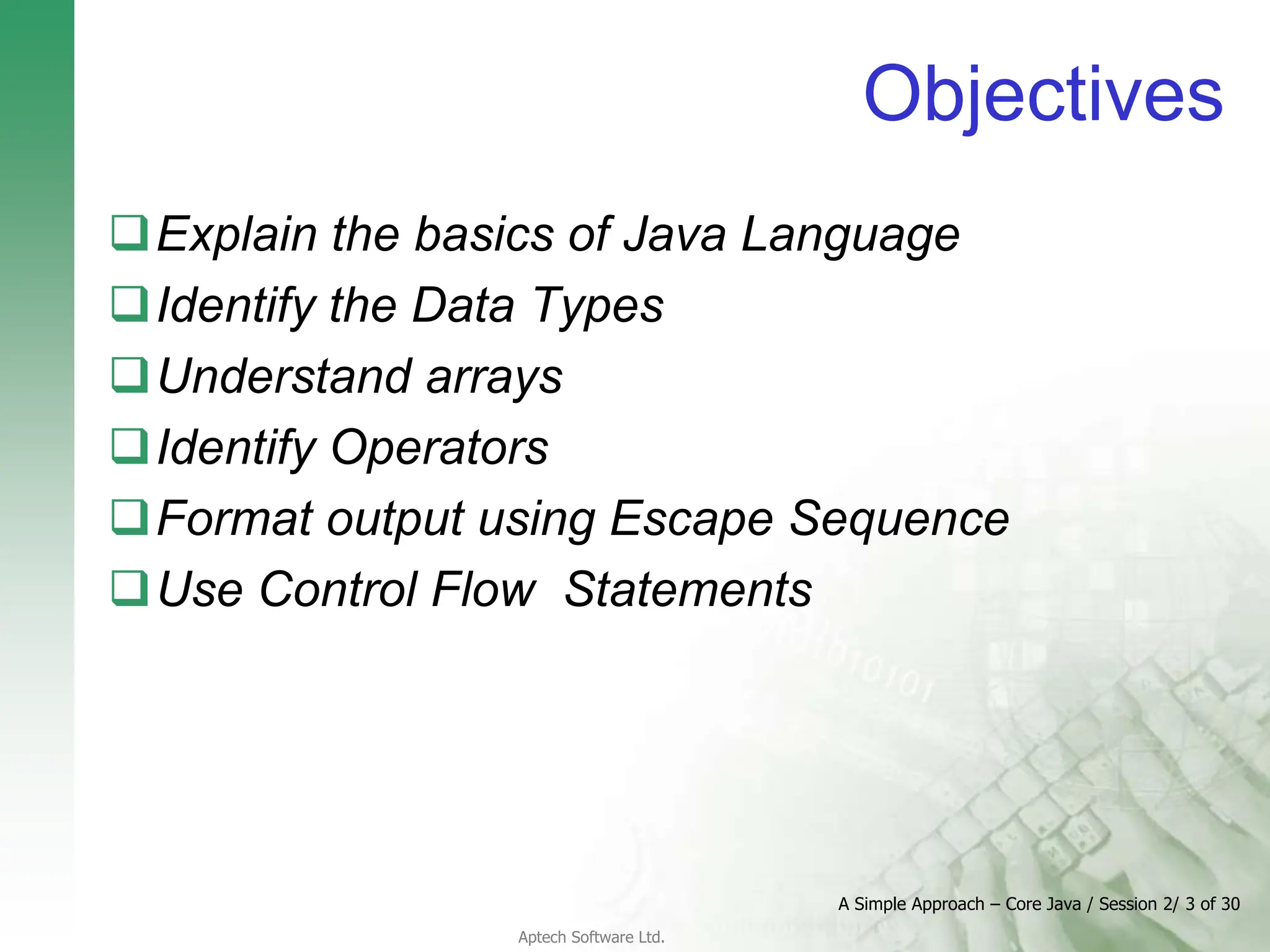 Objectives

❑ Explain the basics of Java Language
❑ Identify the Data Types
❑ Understand arrays
❑ Identify Operators
❑ Format output using Escape Sequence
❑ Use Control Flow  Statements

A Simple Approach – Core Java / Session 2/ 3 of 30

Aptech Software Ltd.